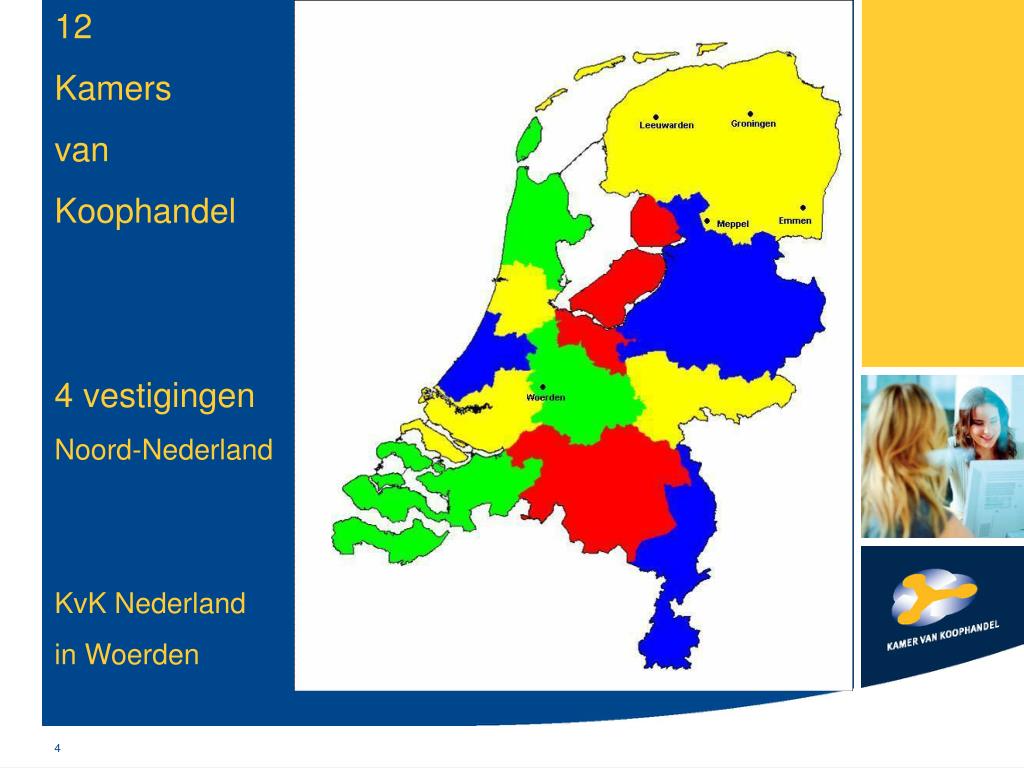 12

Kamers

van

Koophandel

4 vestigingen

Noord-Nederland

KvK Nederland

in Woerden

Leeuwarden

Groningen

Meppel

Emmen

Woerden

KAMER VAN KOOPHANDEL

4